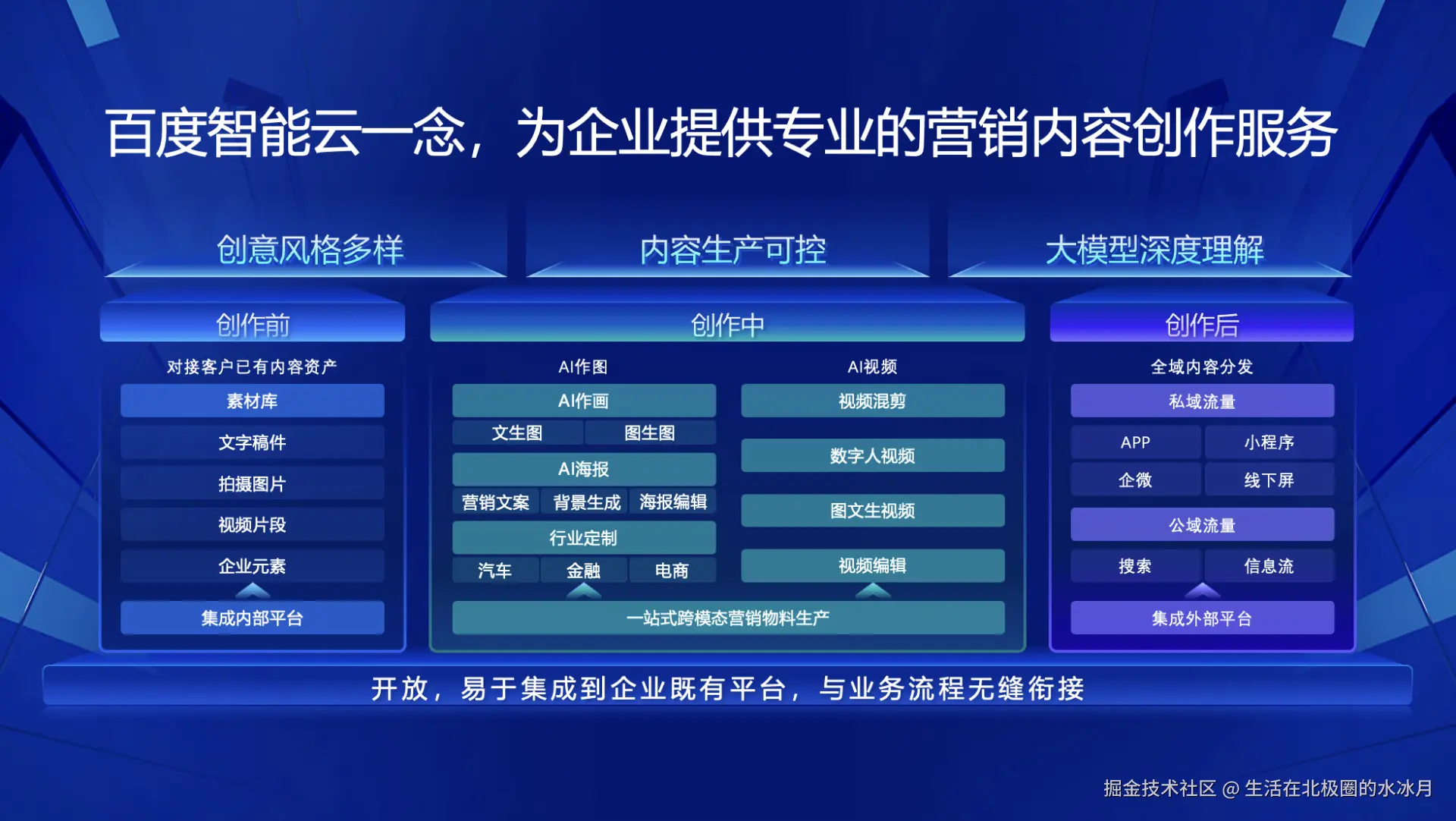 百度智能云一念，为企业提供专业的营销内容创作服务

创意风格多样

内容生产可控

大模型深度理解

创作前

对接客户已有内容资产

素材库

文字稿件

拍摄图片

视频片段

企业元素

集成内部平台

创作中

AI作图

AI作画

文生图

图生图

AI海报

营销文案

背景生成

海报编辑

行业定制

汽车

金融

电商

AI视频

视频混剪

数字人视频

图文生视频

视频编辑

一站式跨模态营销物料生产

创作后

全域内容分发

私域流量

APP

小程序

企微

线下屏

公域流量

搜索

信息流

集成外部平台

开放，易于集成到企业既有平台，与业务流程无缝衔接

掘金技术社区 @ 生活在北极圈的水冰月